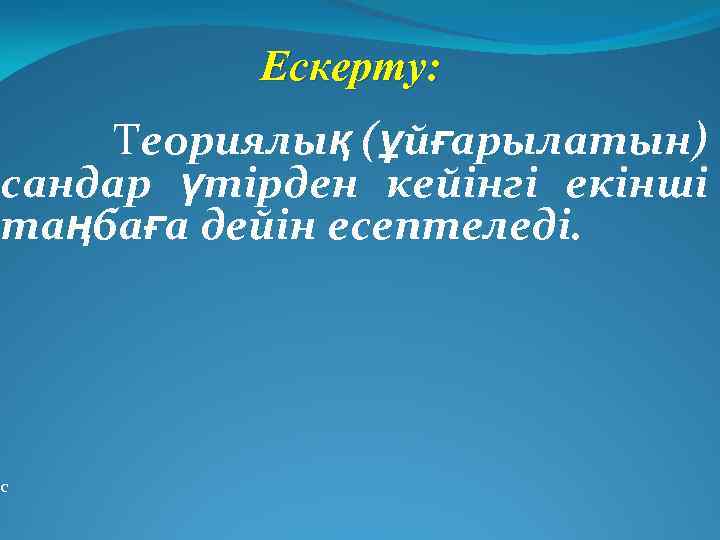 Ескерту:

Теориялық (ұйғарылатын) сандар үтірден кейінгі екінші таңбаға дейін есептеледі.

с